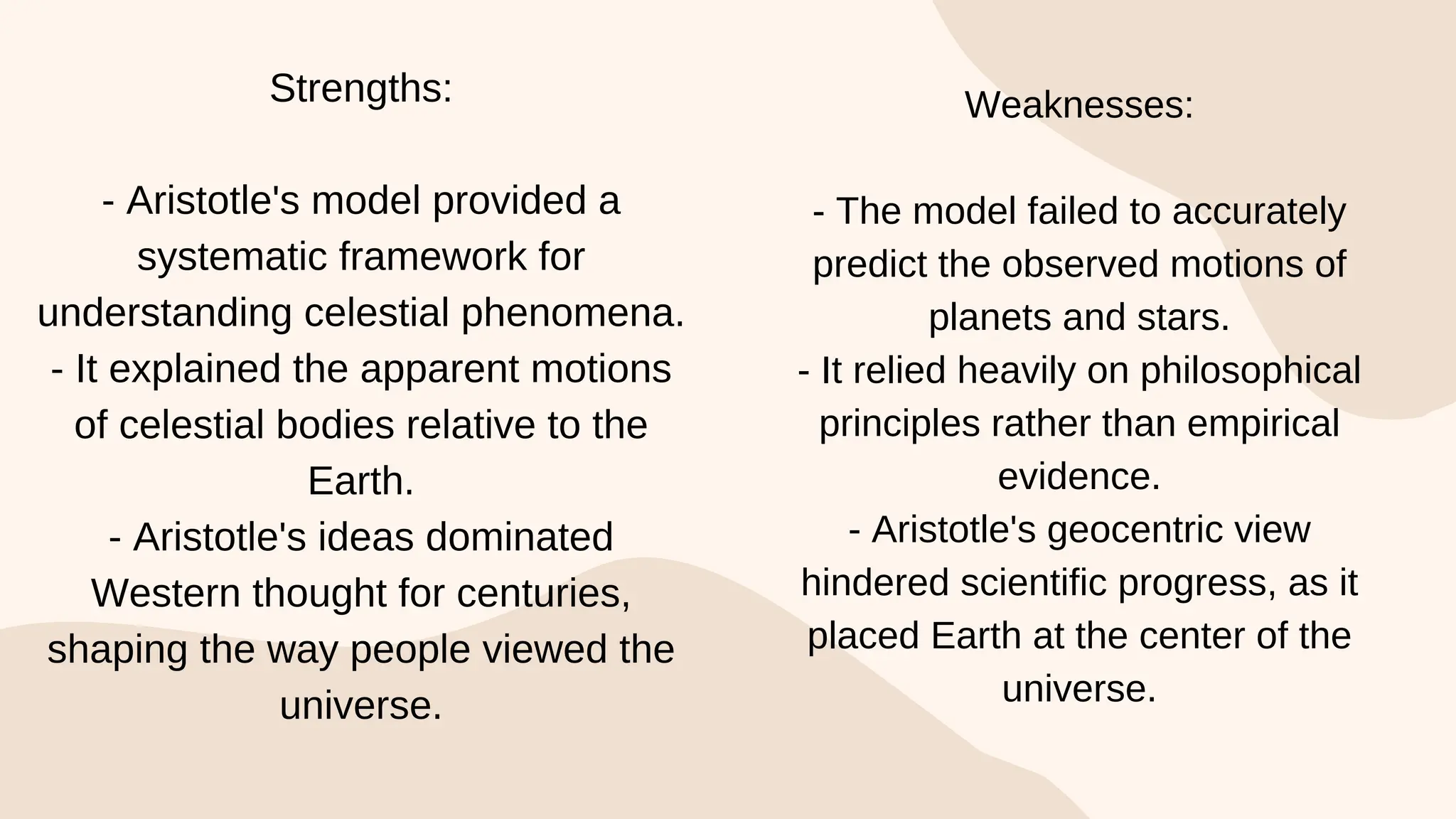 Strengths:

- Aristotle's model provided a systematic framework for understanding celestial phenomena.
- It explained the apparent motions of celestial bodies relative to the Earth.
- Aristotle's ideas dominated Western thought for centuries, shaping the way people viewed the universe.

Weaknesses:

- The model failed to accurately predict the observed motions of planets and stars.
- It relied heavily on philosophical principles rather than empirical evidence.
- Aristotle's geocentric view hindered scientific progress, as it placed Earth at the center of the universe.